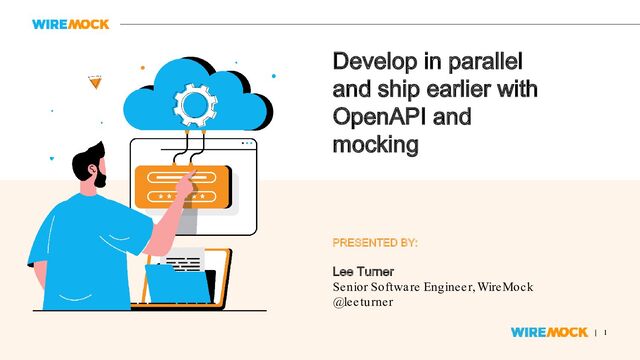 WIREMOCK

Develop in parallel and ship earlier with OpenAPI and mocking

PRESENTED BY:

Lee Turner
Senior Software Engineer, WireMock
@leeturner

WIREMOCK | 1